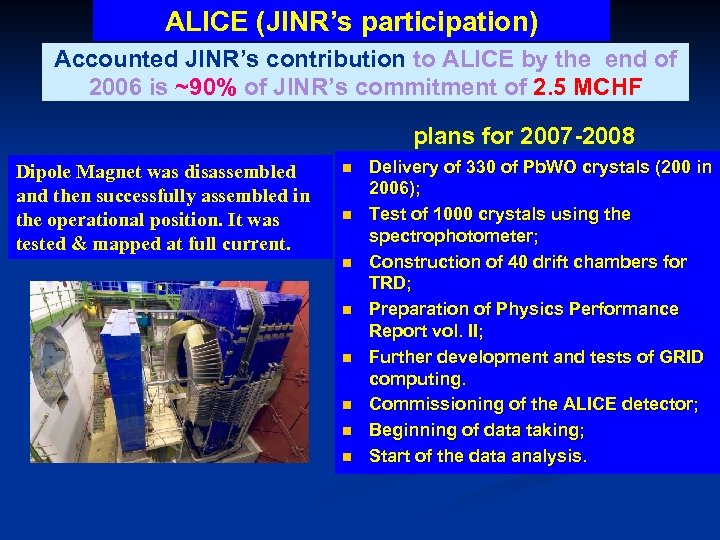 ALICE (JINR's participation)

Accounted JINR's contribution to ALICE by the end of 2006 is ~90% of JINR's commitment of 2.5 MCHF

Dipole Magnet was disassembled and then successfully assembled in the operational position. It was tested & mapped at full current.

plans for 2007-2008

- Delivery of 330 of PbWO crystals (200 in 2006);
- Test of 1000 crystals using the spectrophotometer;
- Construction of 40 drift chambers for TRD;
- Preparation of Physics Performance Report vol. II;
- Further development and tests of GRID computing.
- Commissioning of the ALICE detector;
- Beginning of data taking;
- Start of the data analysis.